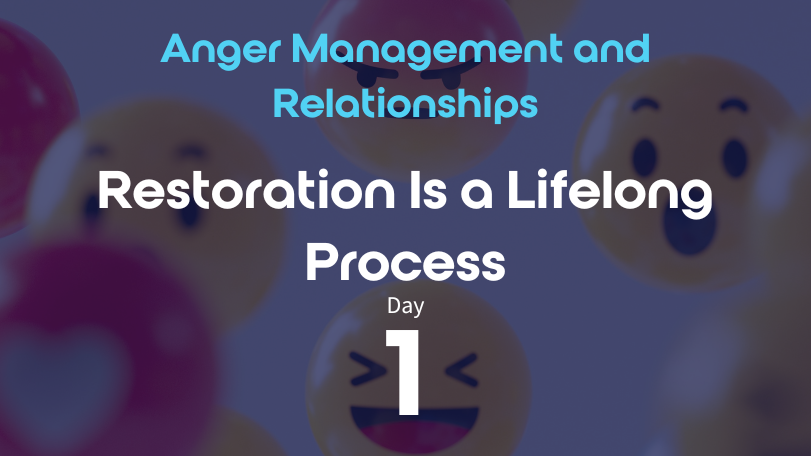 Anger Management and Relationships

Restoration Is a Lifelong Process

Day

1